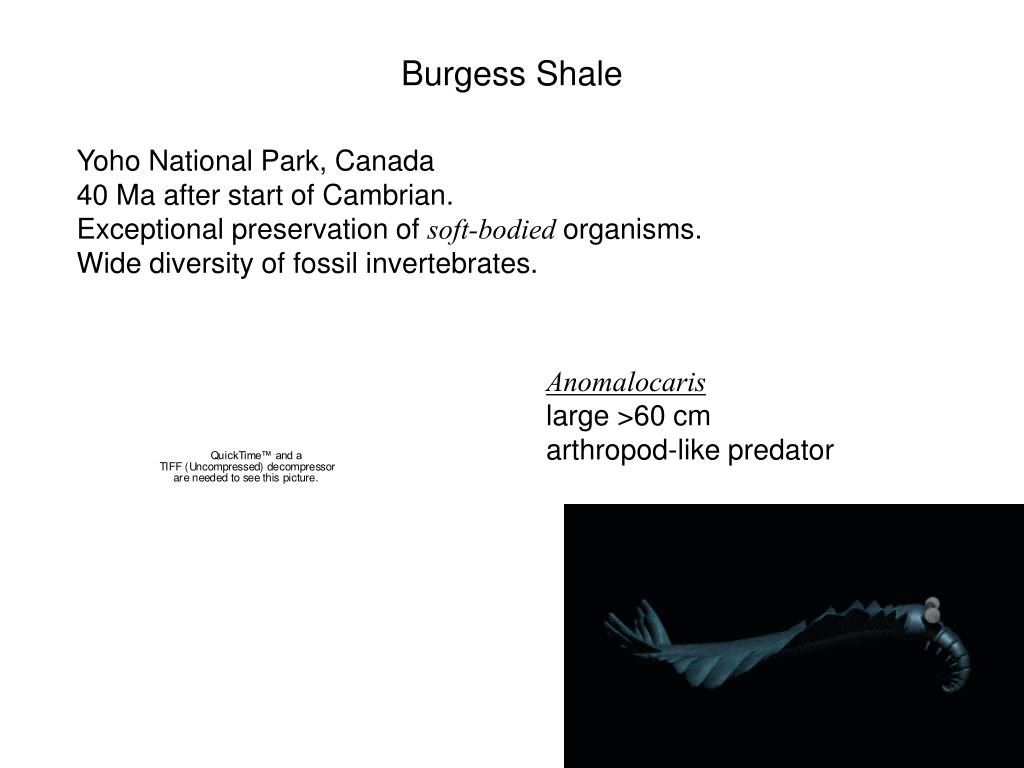 Burgess Shale

Yoho National Park, Canada
40 Ma after start of Cambrian.
Exceptional preservation of soft-bodied organisms.
Wide diversity of fossil invertebrates.

QuickTime™ and a
TIFF (Uncompressed) decompressor
are needed to see this picture.

Anomalocaris
large >60 cm
arthropod-like predator